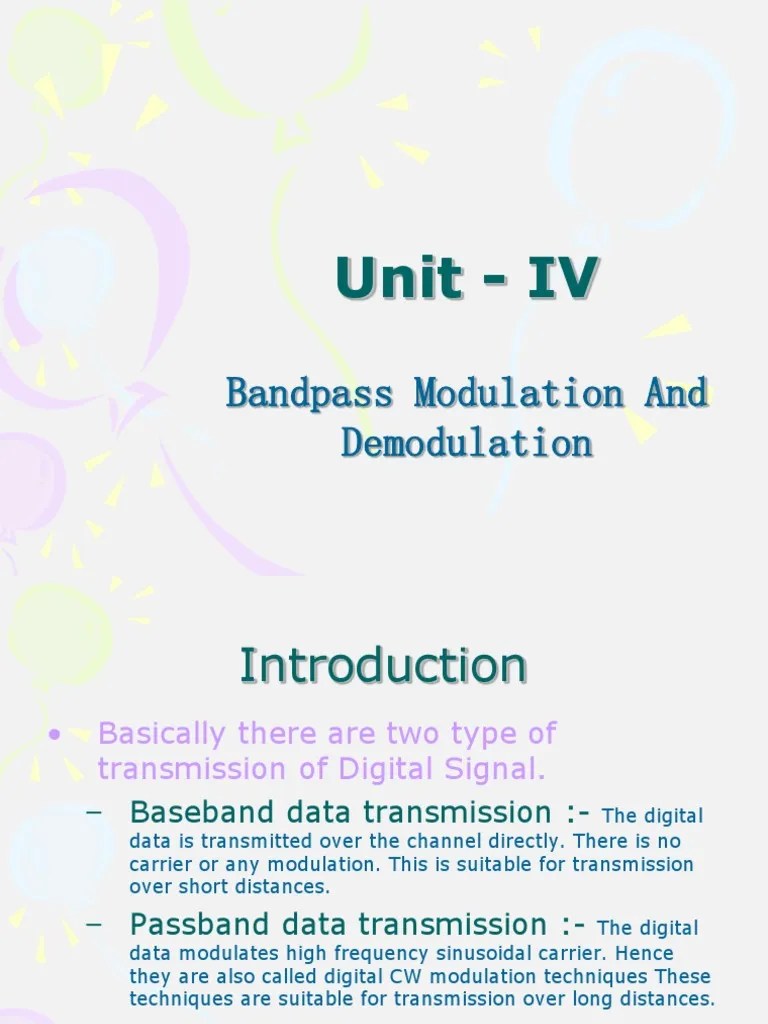 Unit - IV

Bandpass Modulation And Demodulation

Introduction

• Basically there are two type of transmission of Digital Signal.

– Baseband data transmission :- The digital data is transmitted over the channel directly. There is no carrier or any modulation. This is suitable for transmission over short distances.

– Passband data transmission :- The digital data modulates high frequency sinusoidal carrier. Hence they are also called digital CW modulation techniques These techniques are suitable for transmission over long distances.